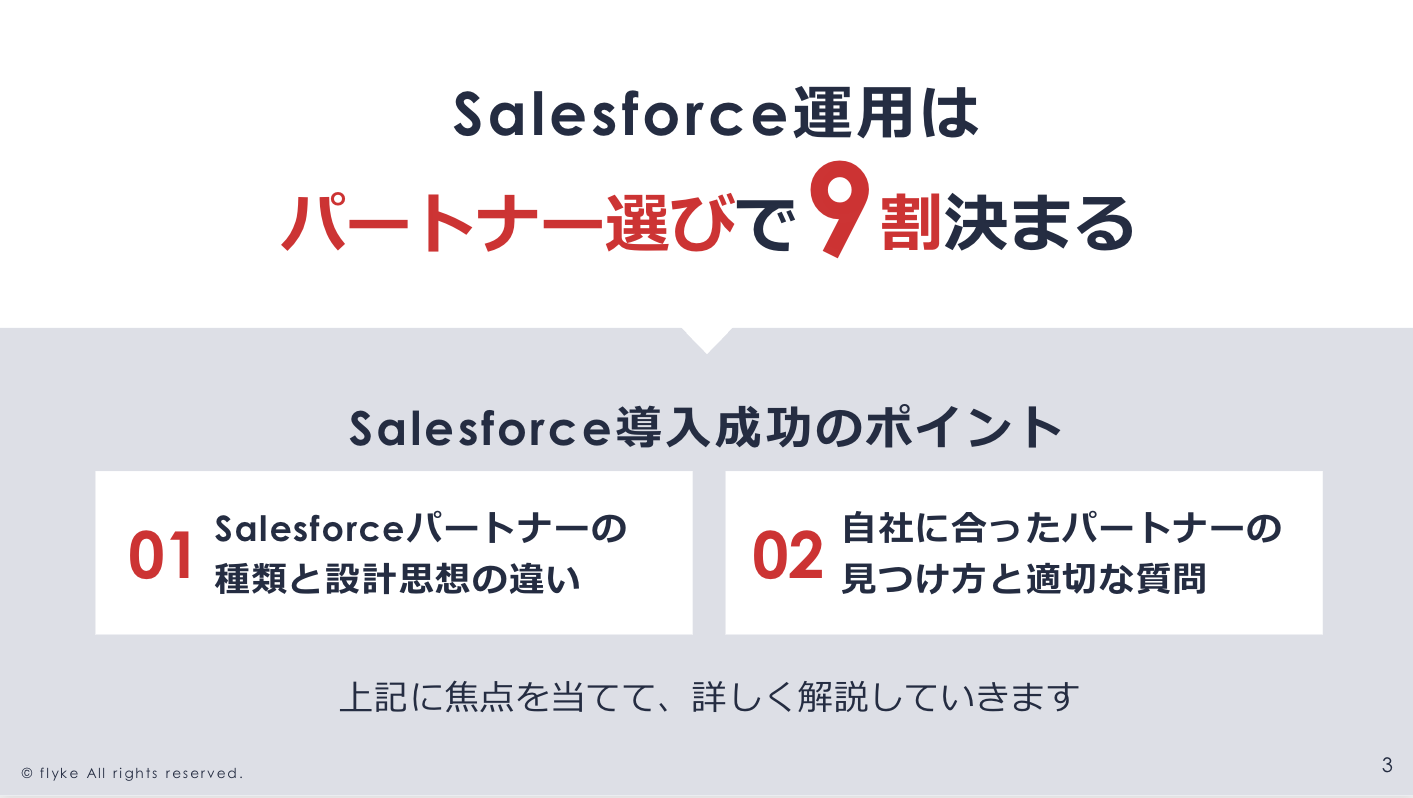 Salesforce運用は
パートナー選びで9割決まる

Salesforce導入成功のポイント

01 Salesforceパートナーの種類と設計思想の違い

02 自社に合ったパートナーの見つけ方と適切な質問

上記に焦点を当てて、詳しく解説していきます

© flyke All rights reserved.

3